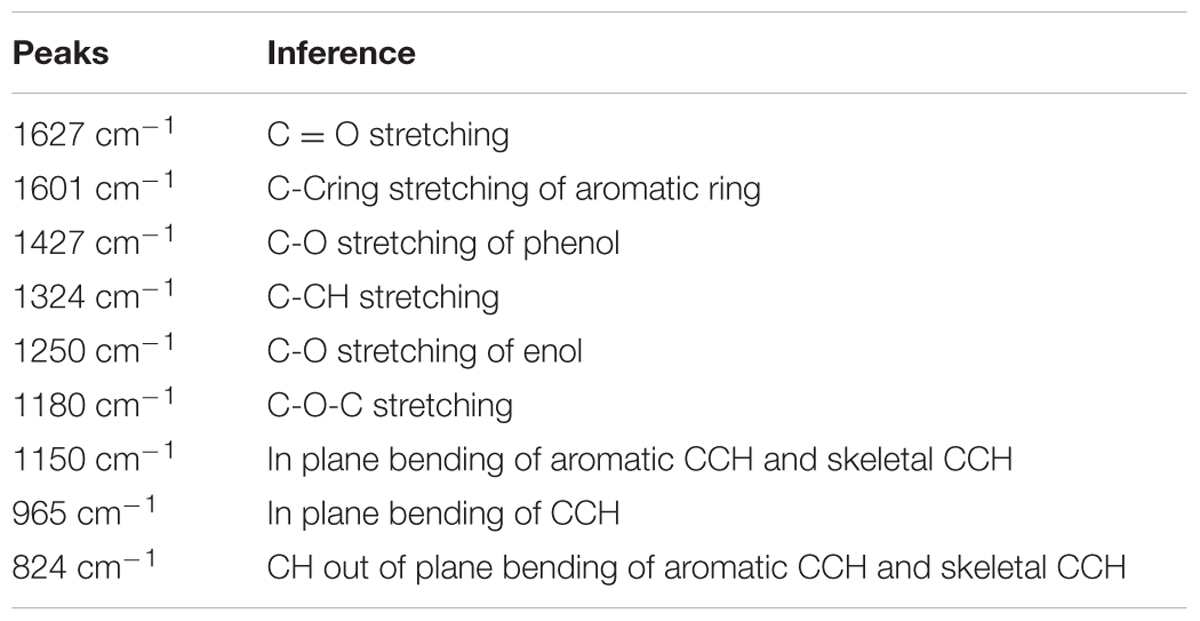 | Peaks | Inference |
|---|---|
| 1627 $cm^{-1}$ | C = O stretching |
| 1601 $cm^{-1}$ | C-Cring stretching of aromatic ring |
| 1427 $cm^{-1}$ | C-O stretching of phenol |
| 1324 $cm^{-1}$ | C-CH stretching |
| 1250 $cm^{-1}$ | C-O stretching of enol |
| 1180 $cm^{-1}$ | C-O-C stretching |
| 1150 $cm^{-1}$ | In plane bending of aromatic CCH and skeletal CCH |
| 965 $cm^{-1}$ | In plane bending of CCH |
| 824 $cm^{-1}$ | CH out of plane bending of aromatic CCH and skeletal CCH |